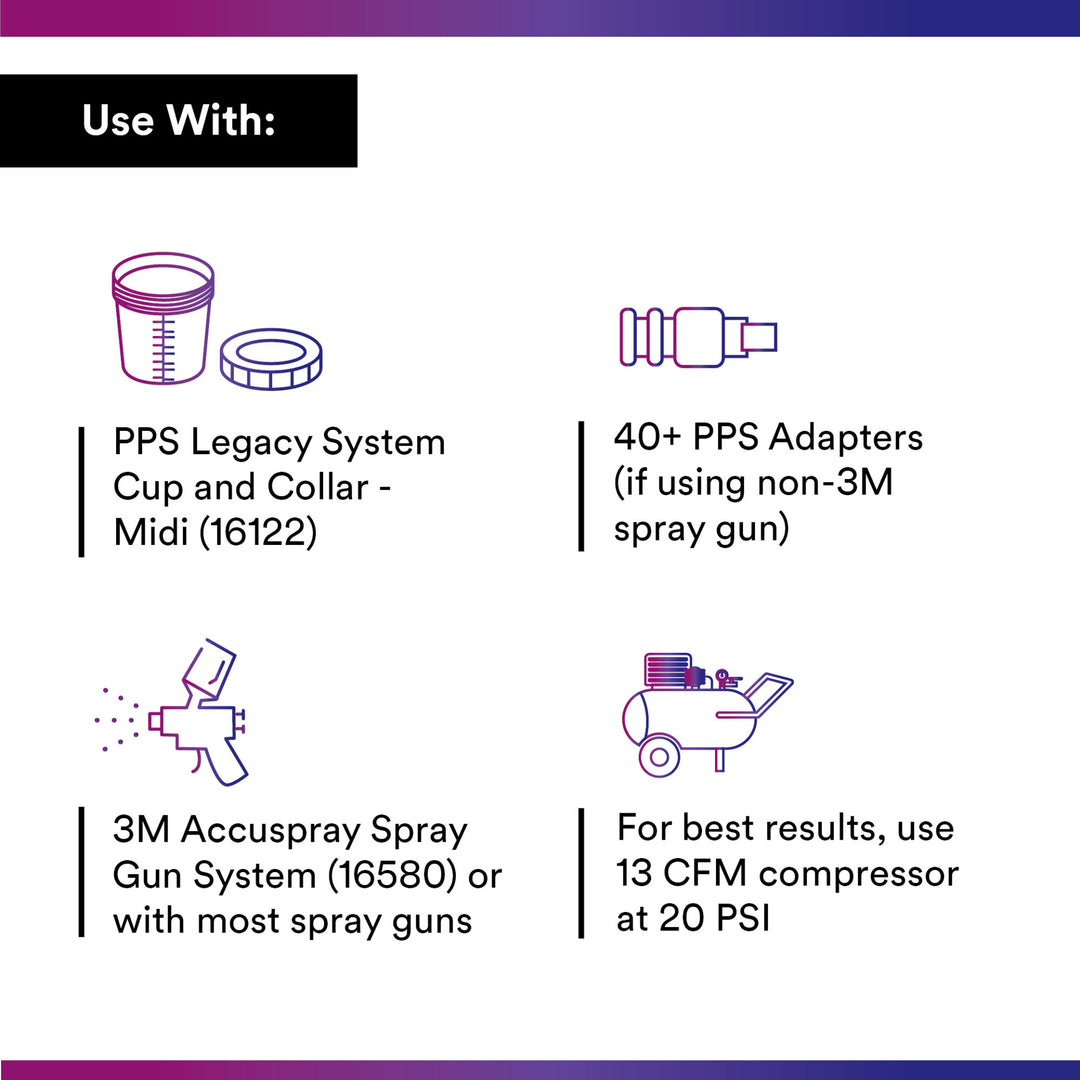 Use With:

PPS Legacy System Cup and Collar - Midi (16122)

40+ PPS Adapters (if using non-3M spray gun)

3M Accuspray Spray Gun System (16580) or with most spray guns

For best results, use 13 CFM compressor at 20 PSI